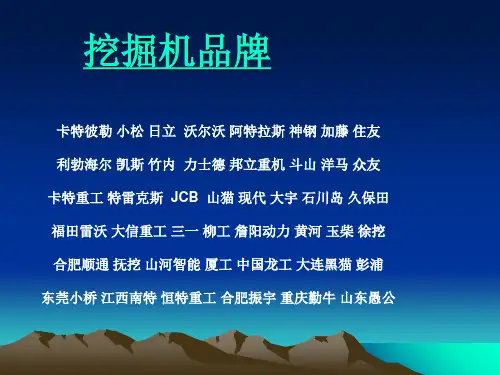 挖掘机品牌

卡特彼勒 小松 日立 沃尔沃 阿特拉斯 神钢 加藤 住友

利勃海尔 凯斯 竹内 力士德 邦立重机 斗山 洋马 众友

卡特重工 特雷克斯 JCB 山猫 现代 大宇 石川岛 久保田

福田雷沃 大信重工 三一 柳工 詹阳动力 黄河 玉柴 徐挖

合肥顺通 抚挖 山河智能 厦工 中国龙工 大连黑猫 彭浦

东莞小桥 江西南特 恒特重工 合肥振宇 重庆勤牛 山东愚公